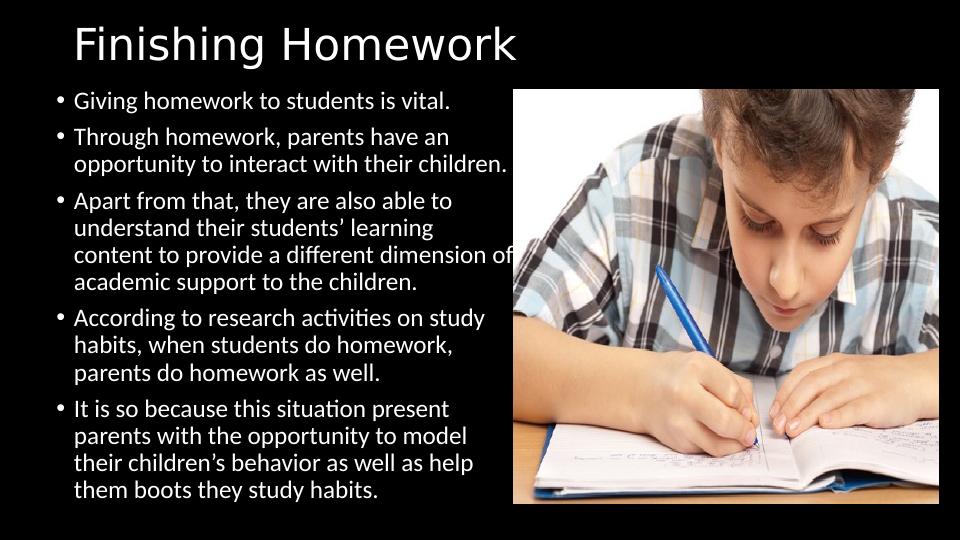 Finishing Homework

• Giving homework to students is vital.

• Through homework, parents have an opportunity to interact with their children.

• Apart from that, they are also able to understand their students' learning content to provide a different dimension of academic support to the children.

• According to research activities on study habits, when students do homework, parents do homework as well.

• It is so because this situation present parents with the opportunity to model their children's behavior as well as help them boots they study habits.